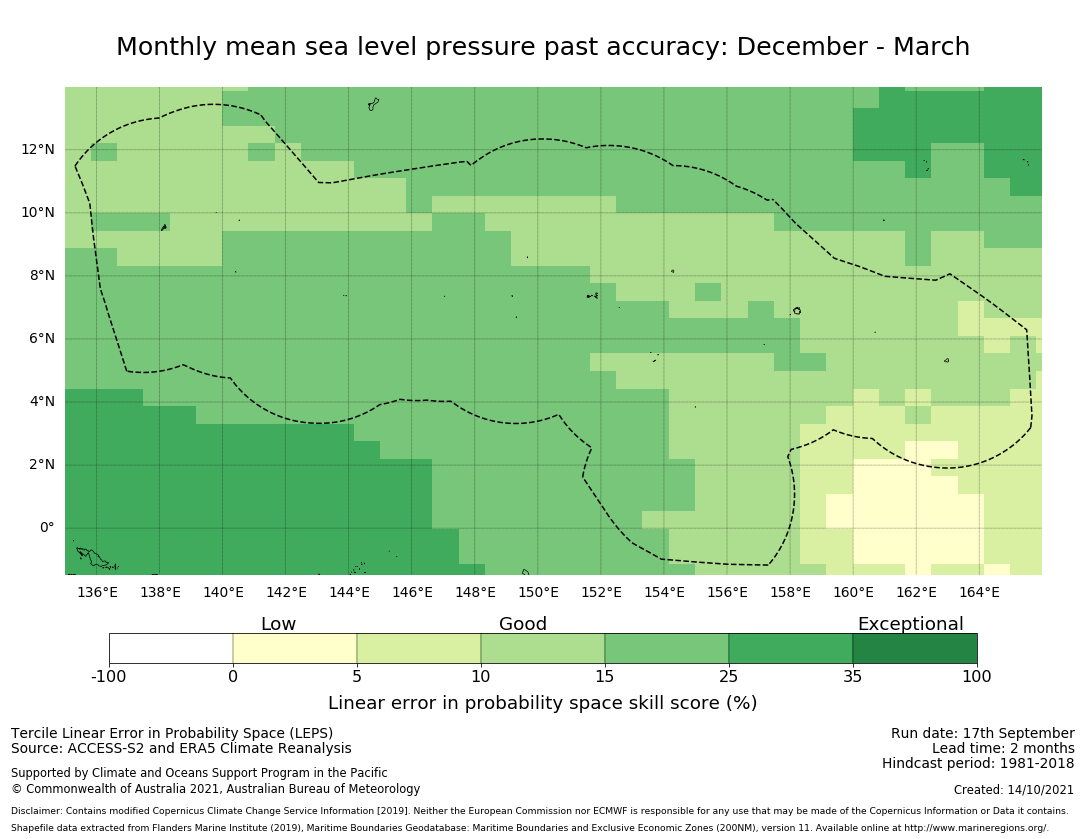 Monthly mean sea level pressure past accuracy: December - March

12°N
10°N
8°N
6°N
4°N
2°N
0°

136°E 138°E 140°E 142°E 144°E 146°E 148°E 150°E 152°E 154°E 156°E 158°E 160°E 162°E 164°E

Low Good Exceptional

-100 0 5 10 15 25 35 100

Linear error in probability space skill score (%)

Tercile Linear Error in Probability Space (LEPS)
Source: ACCESS-S2 and ERA5 Climate Reanalysis

Supported by Climate and Oceans Support Program in the Pacific
© Commonwealth of Australia 2021, Australian Bureau of Meteorology

Run date: 17th September
Lead time: 2 months
Hindcast period: 1981-2018

Created: 14/10/2021

Disclaimer: Contains modified Copernicus Climate Change Service Information [2019]. Neither the European Commission nor ECMWF is responsible for any use that may be made of the Copernicus Information or Data it contains.
Shapefile data extracted from Flanders Marine Institute (2019), Maritime Boundaries Geodatabase: Maritime Boundaries and Exclusive Economic Zones (200NM), version 11. Available online at http://www.marineregions.org/.